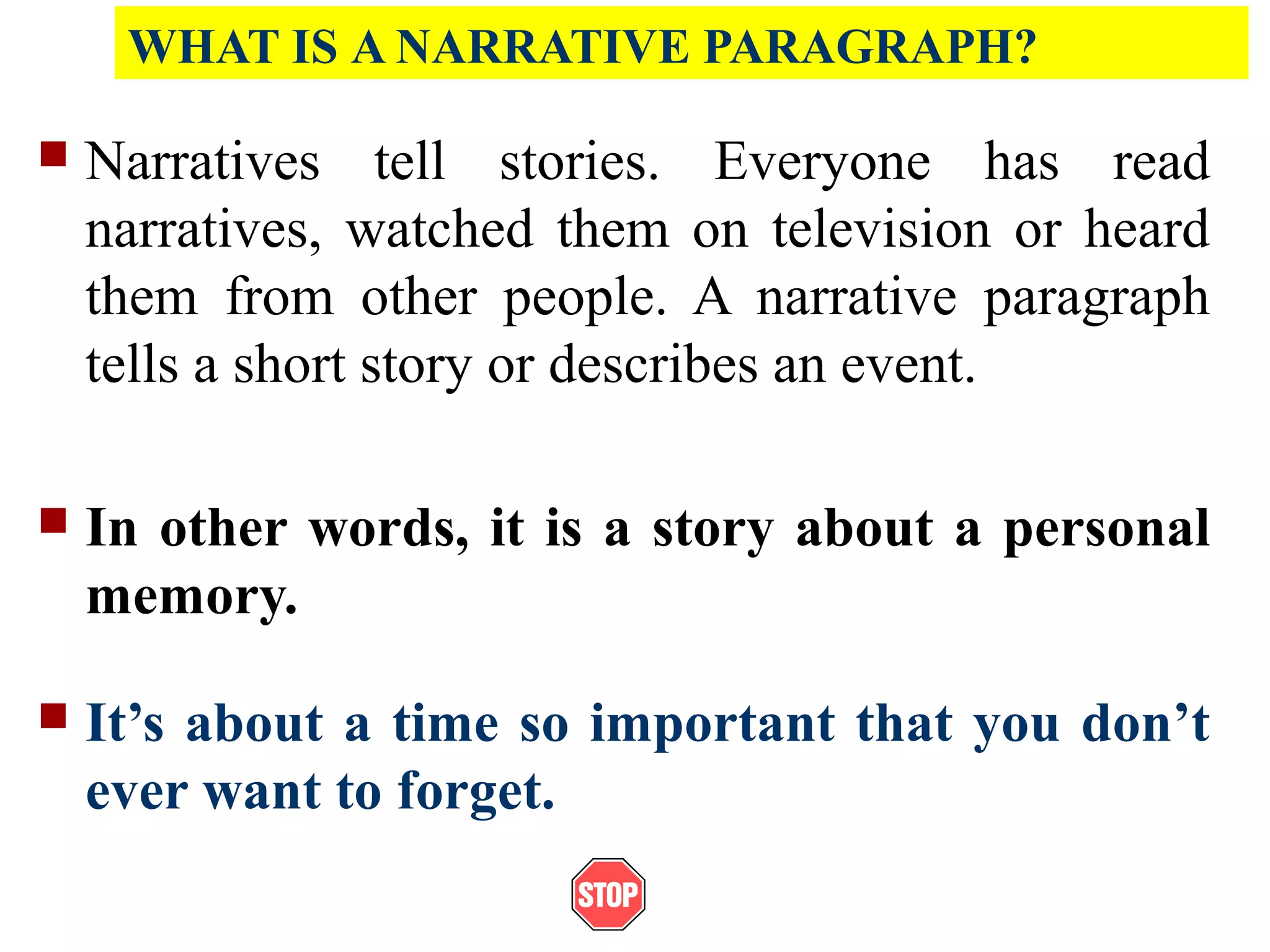 WHAT IS A NARRATIVE PARAGRAPH?

Narratives tell stories. Everyone has read narratives, watched them on television or heard them from other people. A narrative paragraph tells a short story or describes an event.

In other words, it is a story about a personal memory.

It’s about a time so important that you don’t ever want to forget.

STOP